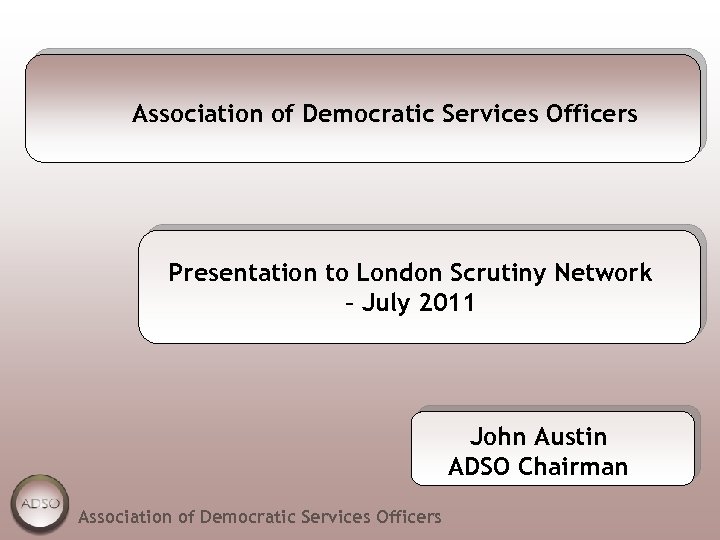 Association of Democratic Services Officers

Presentation to London Scrutiny Network – July 2011

John Austin
ADSO Chairman

ADSO

Association of Democratic Services Officers